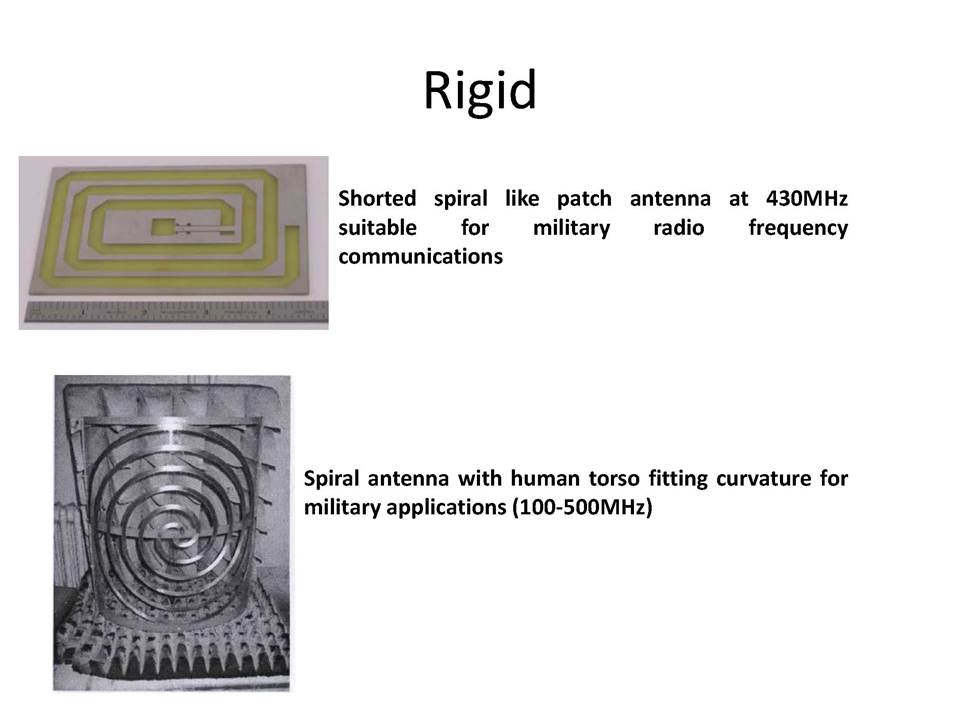 Rigid

Shorted spiral like patch antenna at 430MHz suitable for military radio frequency communications

Spiral antenna with human torso fitting curvature for military applications (100-500MHz)